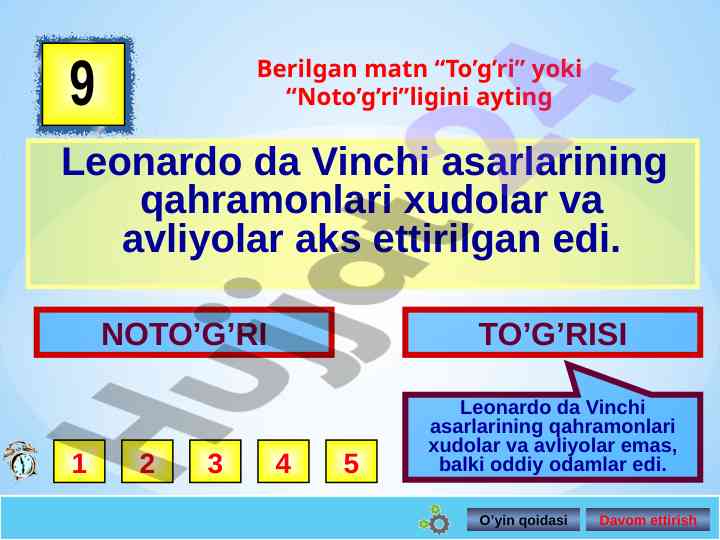 9

Berilgan matn “To’g’ri” yoki “Noto’g’ri”ligini ayting

Leonardo da Vinchi asarlarining qahramonlari xudolar va avliyolar aks ettirilgan edi.

NOTO’G’RI

TO’G’RISI

Leonardo da Vinchi asarlarining qahramonlari xudolar va avliyolar emas, balki oddiy odamlar edi.

1 2 3 4 5

O’yin qoidasi

Davom ettirish

Hujjat